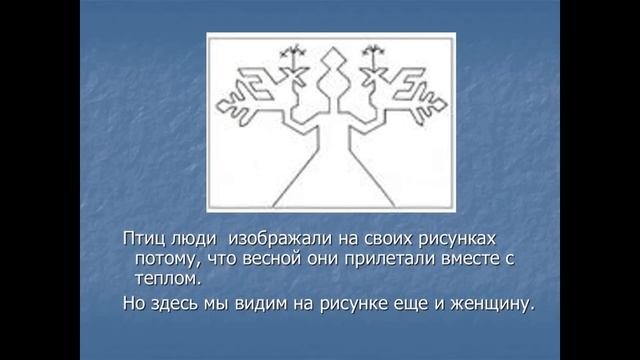 Птиц люди изображали на своих рисунках потому, что весной они прилетали вместе с теплом.

Но здесь мы видим на рисунке еще и женщину.